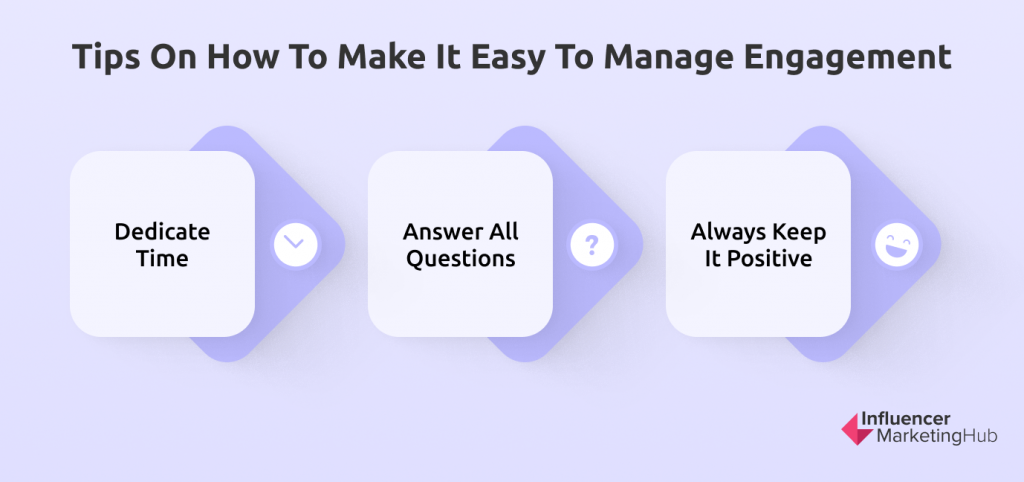 Tips On How To Make It Easy To Manage Engagement

Dedicate Time

Answer All Questions

?

Always Keep It Positive

Influencer MarketingHub